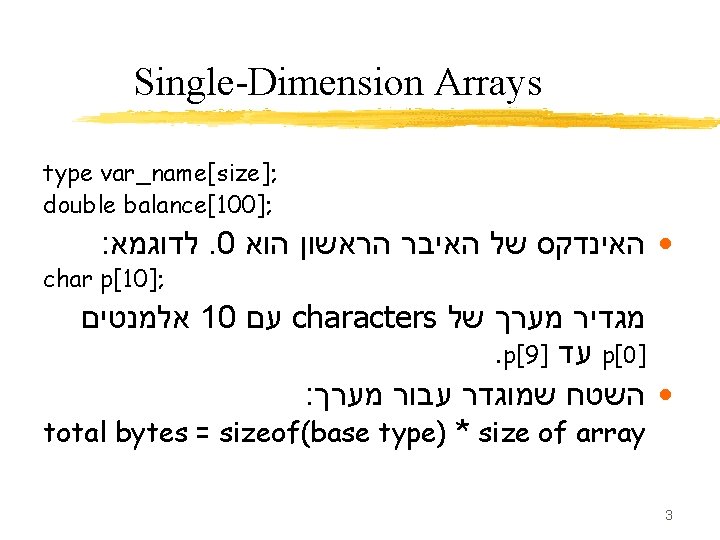 Single-Dimension Arrays

type var_name[size];
double balance[100];

• האינדקס של האיבר הראשון הוא 0. לדוגמא:
char p[10];

מגדיר מערך של characters עם 10 אלמנטים p[0] עד p[9].

• השטח שמוגדר עבור מערך:
total bytes = sizeof(base type) * size of array

3